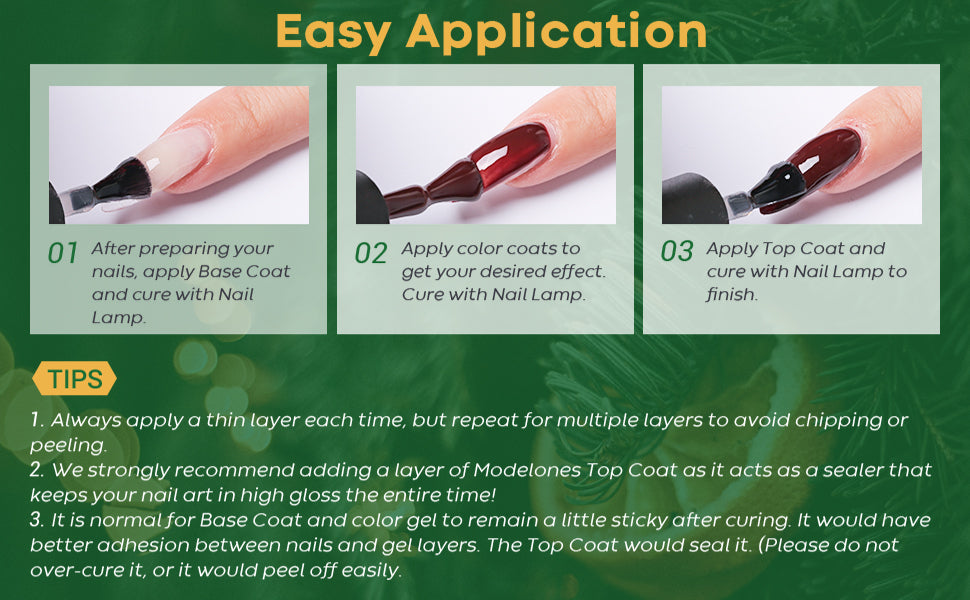 Easy Application

01 After preparing your nails, apply Base Coat and cure with Nail Lamp.

02 Apply color coats to get your desired effect. Cure with Nail Lamp.

03 Apply Top Coat and cure with Nail Lamp to finish.

TIPS

1. Always apply a thin layer each time, but repeat for multiple layers to avoid chipping or peeling.
2. We strongly recommend adding a layer of Modelones Top Coat as it acts as a sealer that keeps your nail art in high gloss the entire time!
3. It is normal for Base Coat and color gel to remain a little sticky after curing. It would have better adhesion between nails and gel layers. The Top Coat would seal it. (Please do not over-cure it, or it would peel off easily.